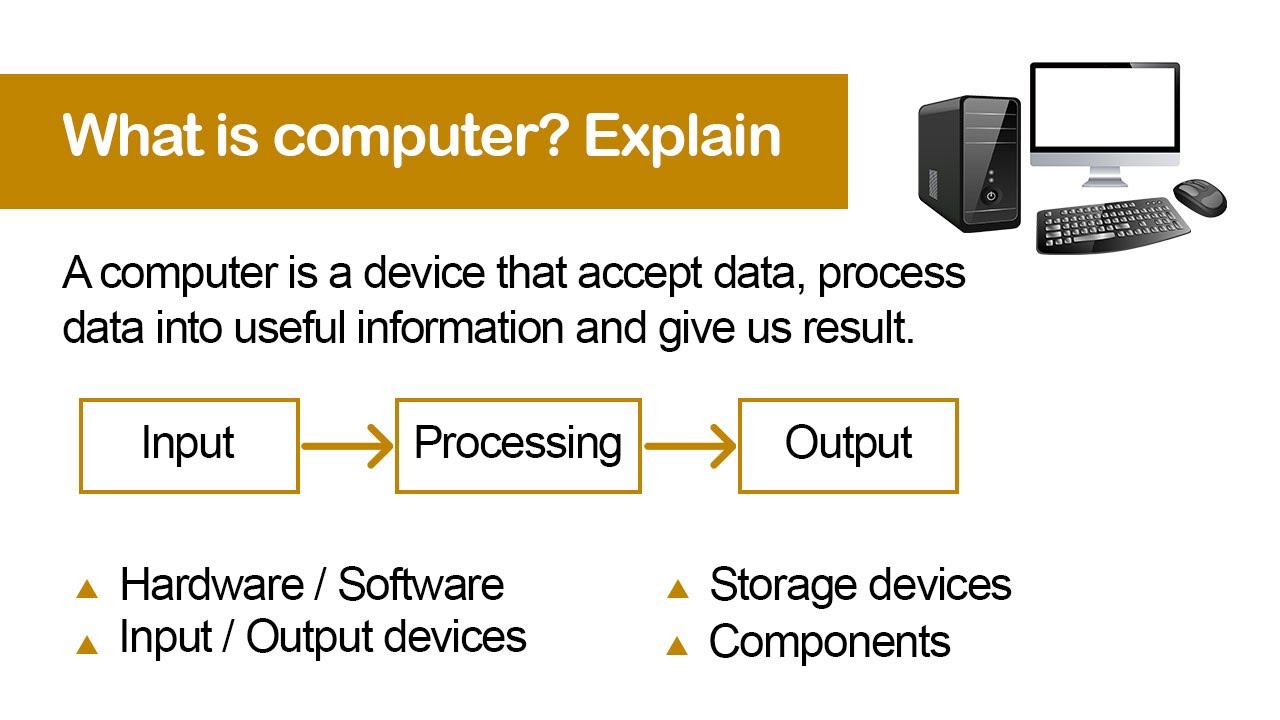 What is computer? Explain

A computer is a device that accept data, process data into useful information and give us result.

Input → Processing → Output

▲ Hardware / Software
▲ Input / Output devices

▲ Storage devices
▲ Components